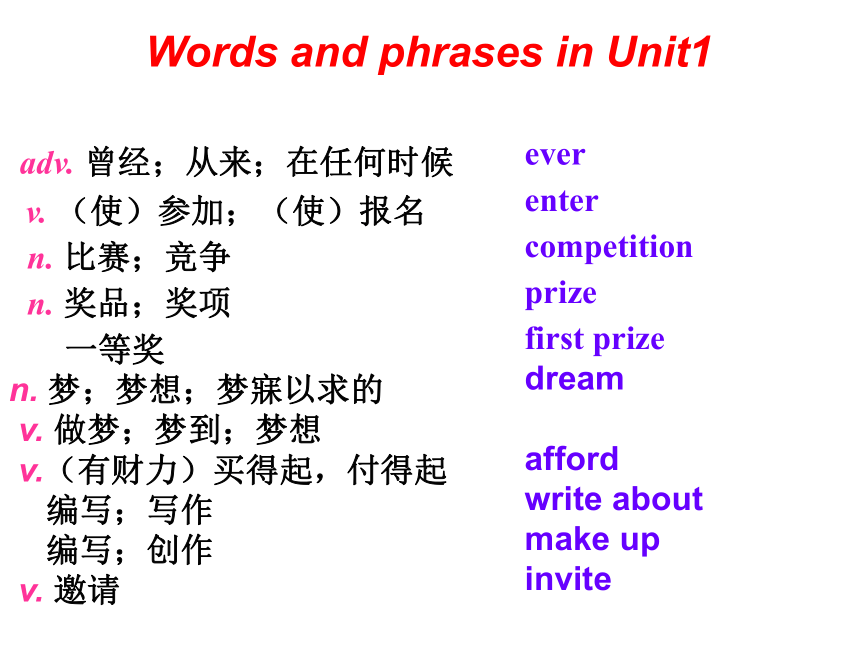 Words and phrases in Unit1

adv. 曾经；从来；在任何时候
v. （使）参加；（使）报名
n. 比赛；竞争
n. 奖品；奖项
一等奖
n. 梦；梦想；梦寐以求的
v. 做梦；梦到；梦想
v.（有财力）买得起，付得起
编写；写作
编写；创作
v. 邀请

ever
enter
competition
prize
first prize
dream

afford
write about
make up
invite